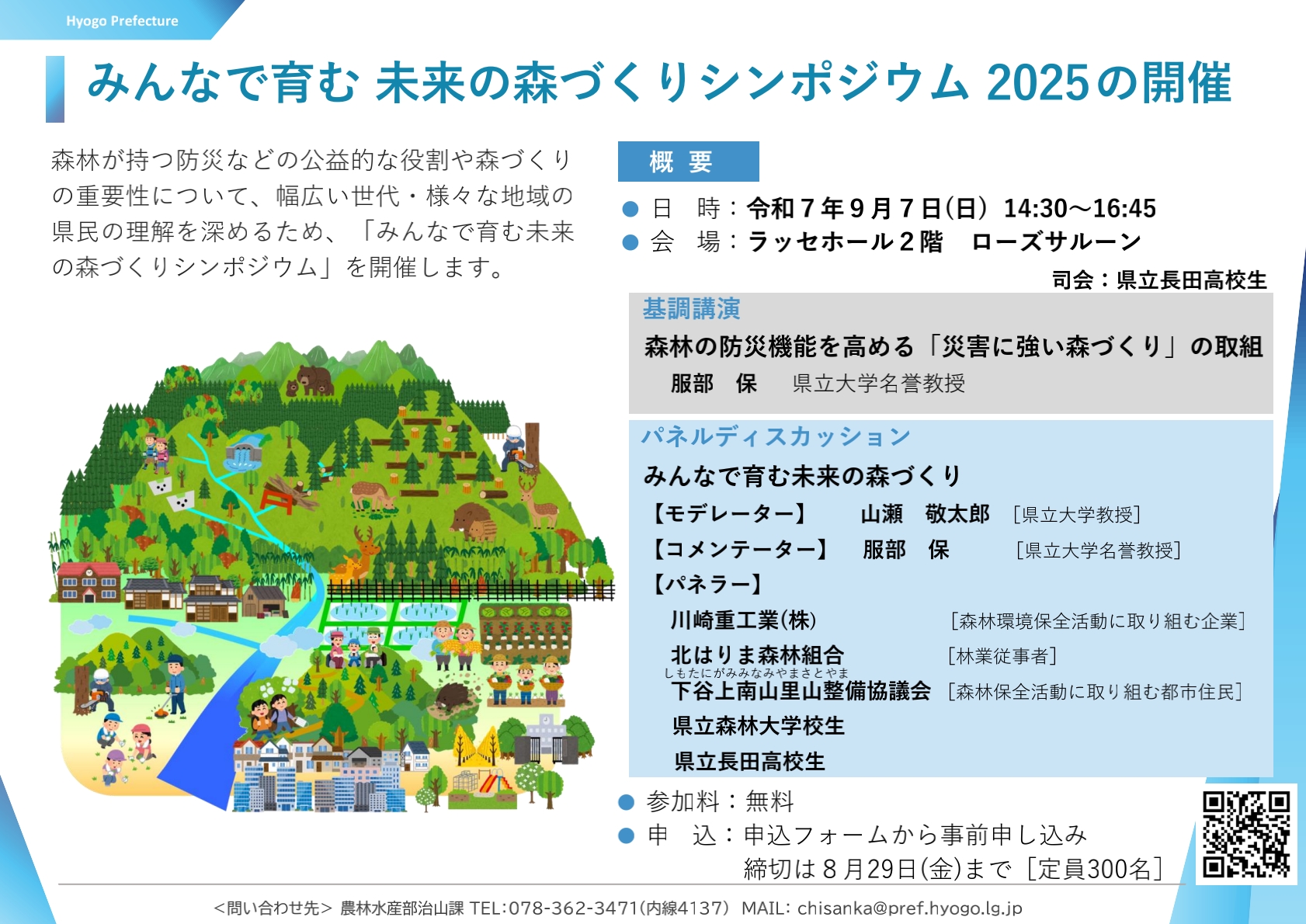 Hyogo Prefecture

みんなで育む 未来の森づくりシンポジウム 2025の開催

森林が持つ防災などの公益的な役割や森づくりの重要性について、幅広い世代・様々な地域の県民の理解を深めるため、「みんなで育む未来の森づくりシンポジウム」を開催します。

概　要

● 日　時：令和７年９月７日(日) 14:30～16:45
● 会　場：ラッセホール２階　ローズサルーン

司会：県立長田高校生

基調講演
森林の防災機能を高める「災害に強い森づくり」の取組
服部　保　　県立大学名誉教授

パネルディスカッション
みんなで育む未来の森づくり
【モデレーター】　山瀬　敬太郎　［県立大学教授］
【コメンテーター】　服部　保　［県立大学名誉教授］
【パネラー】
川崎重工業(株)　［森林環境保全活動に取り組む企業］
北はりま森林組合　［林業従事者］
しもたにがみみなみやまさとやま
下谷上南山里山整備協議会　［森林保全活動に取り組む都市住民］
県立森林大学校生
県立長田高校生

● 参加料：無料
● 申　込：申込フォームから事前申し込み
締切は８月29日(金)まで［定員300名］

＜問い合わせ先＞ 農林水産部治山課 TEL:078-362-3471(内線4137) MAIL: chisanka@pref.hyogo.lg.jp